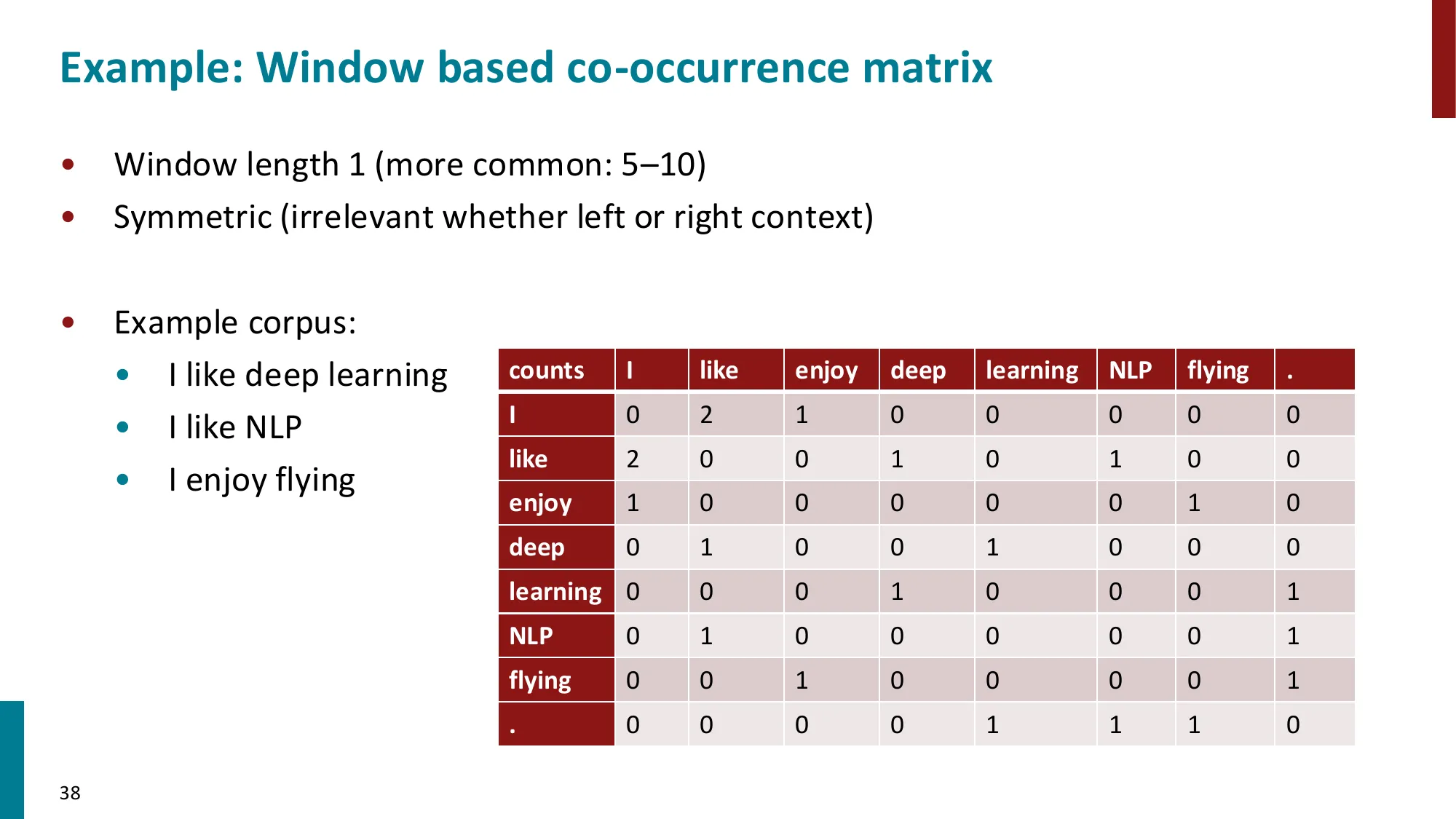 Example: Window based co-occurrence matrix

• Window length 1 (more common: 5–10)
• Symmetric (irrelevant whether left or right context)

• Example corpus:
  • I like deep learning
  • I like NLP
  • I enjoy flying

| counts | I | like | enjoy | deep | learning | NLP | flying | . |
|---|---|---|---|---|---|---|---|---|
| I | 0 | 2 | 1 | 0 | 0 | 0 | 0 | 0 |
| like | 2 | 0 | 0 | 1 | 0 | 1 | 0 | 0 |
| enjoy | 1 | 0 | 0 | 0 | 0 | 0 | 1 | 0 |
| deep | 0 | 1 | 0 | 0 | 1 | 0 | 0 | 0 |
| learning | 0 | 0 | 0 | 1 | 0 | 0 | 0 | 1 |
| NLP | 0 | 1 | 0 | 0 | 0 | 0 | 0 | 1 |
| flying | 0 | 0 | 1 | 0 | 0 | 0 | 0 | 1 |
| . | 0 | 0 | 0 | 0 | 1 | 1 | 1 | 0 |

38